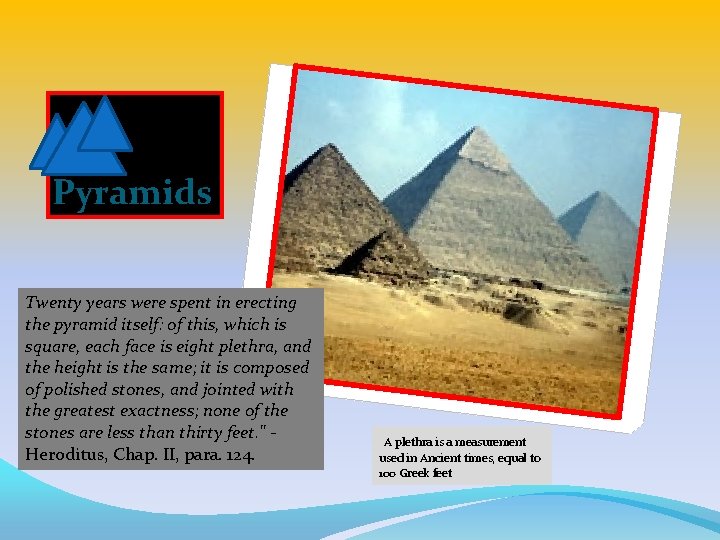 Pyramids

Twenty years were spent in erecting the pyramid itself: of this, which is square, each face is eight plethra, and the height is the same; it is composed of polished stones, and jointed with the greatest exactness; none of the stones are less than thirty feet." - Heroditus, Chap. II, para. 124.

A plethra is a measurement used in Ancient times, equal to 100 Greek feet